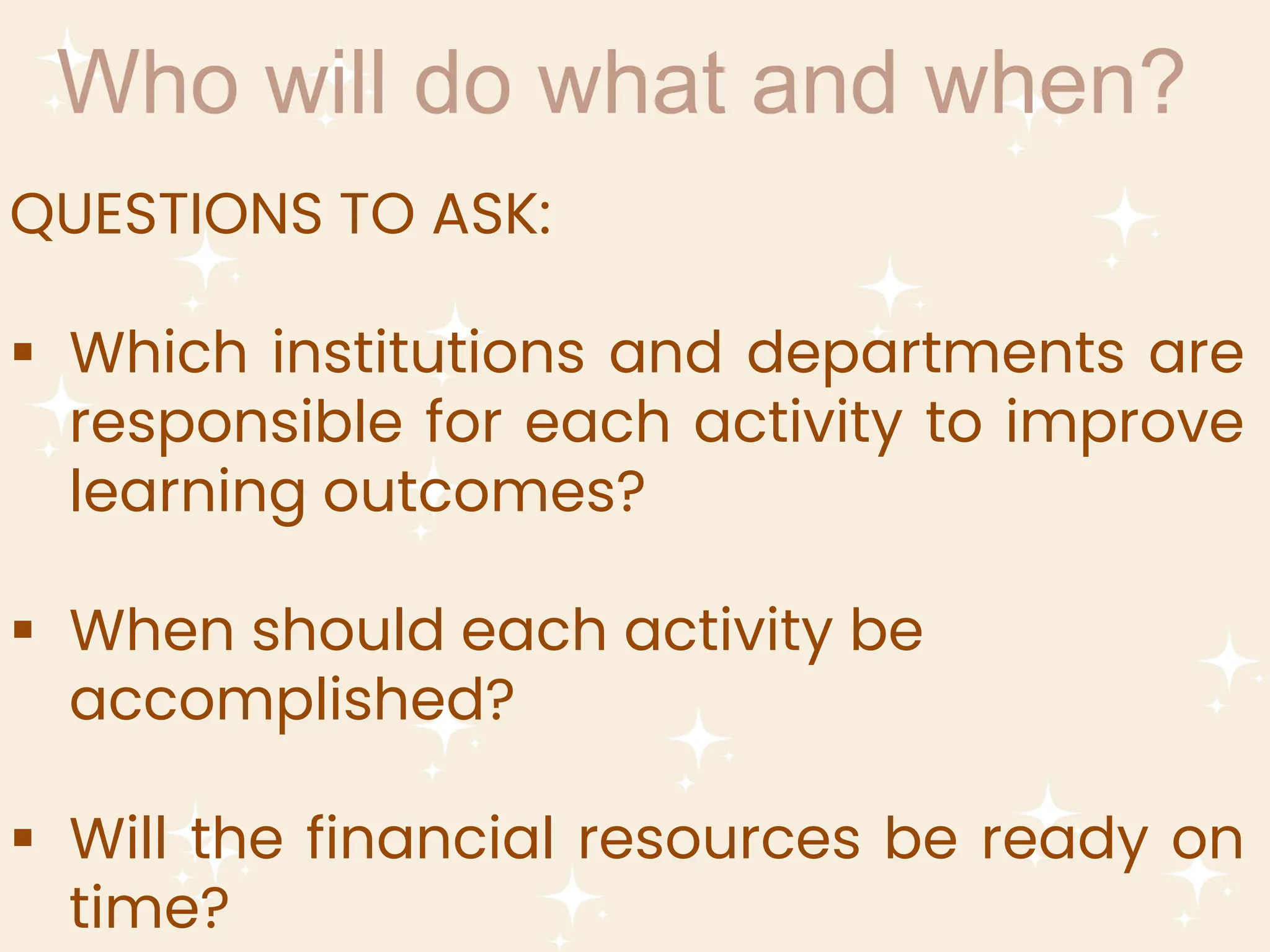 Who will do what and when?

QUESTIONS TO ASK:

▪ Which institutions and departments are responsible for each activity to improve learning outcomes?

▪ When should each activity be accomplished?

▪ Will the financial resources be ready on time?